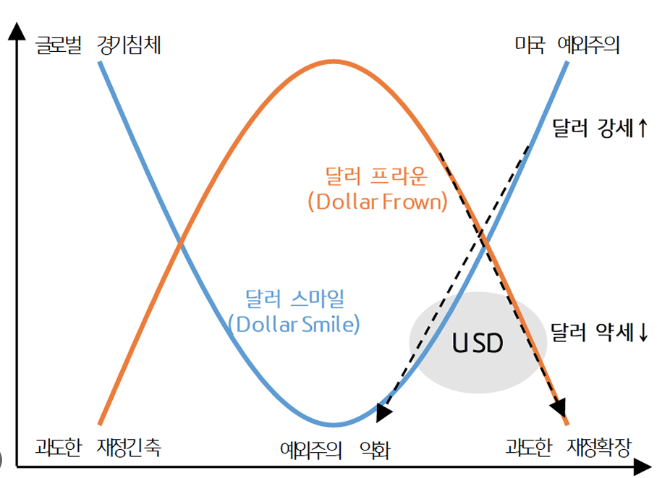 글로벌 경기침체

미국 예외주의

달러 강세↑

달러 프라운
(Dollar Frown)

달러 스마일
(Dollar Smile)

USD

달러 약세↓

과도한 재정긴축

예외주의 약화

과도한 재정확장